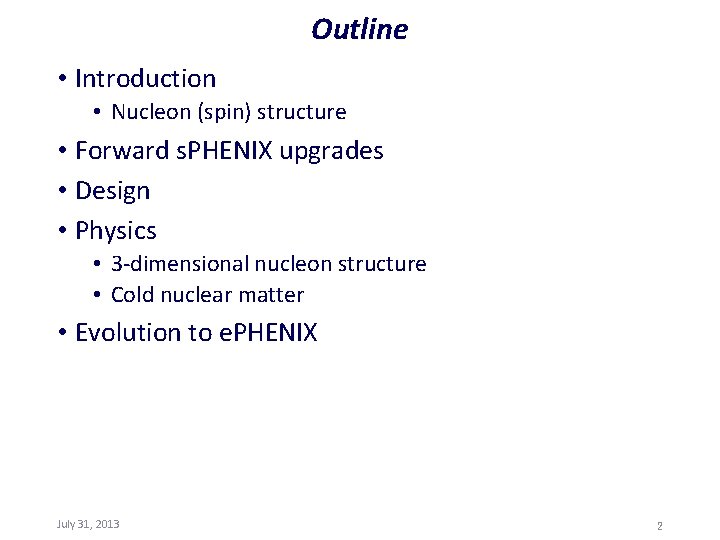 Outline

• Introduction
  • Nucleon (spin) structure
• Forward sPHENIX upgrades
• Design
• Physics
  • 3-dimensional nucleon structure
  • Cold nuclear matter
• Evolution to ePHENIX

July 31, 2013

2